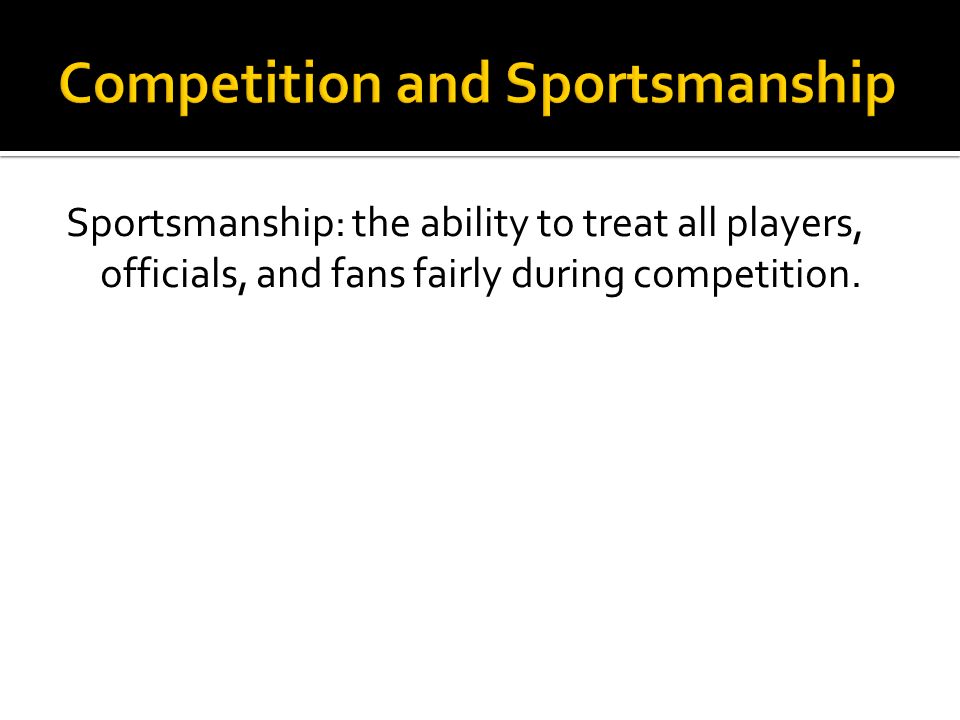 Competition and Sportsmanship

Sportsmanship: the ability to treat all players, officials, and fans fairly during competition.